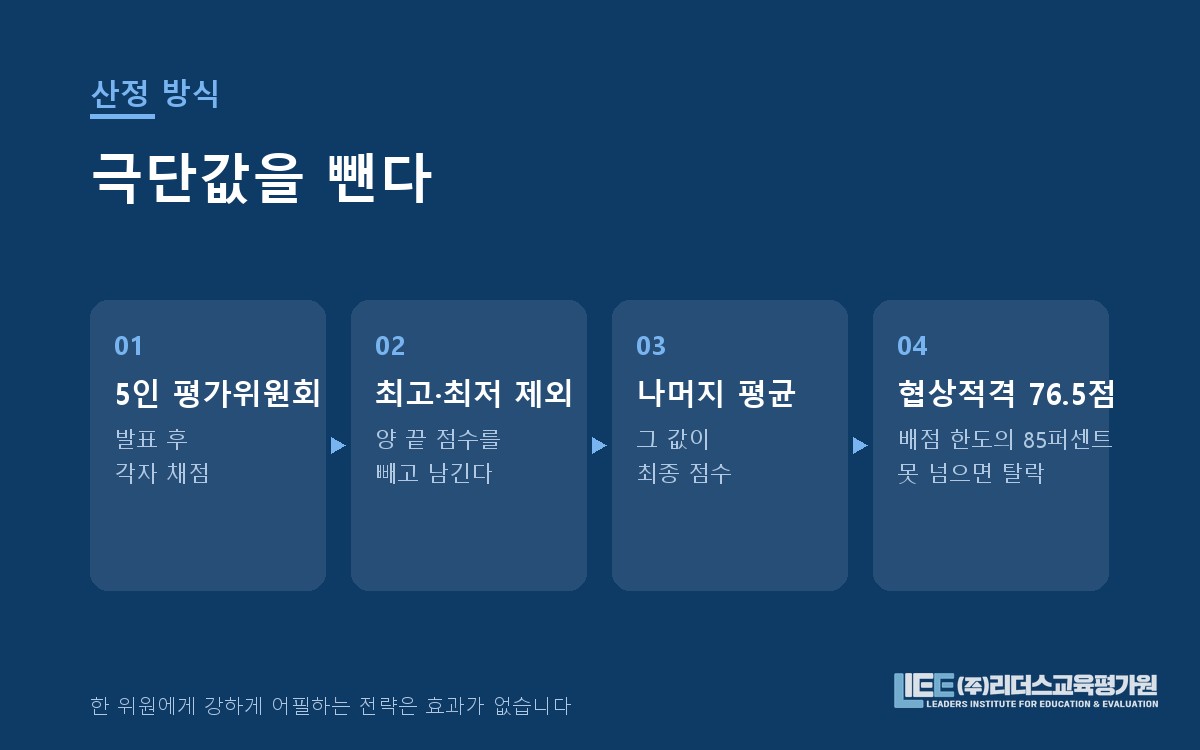 산정 방식

극단값을 뺀다

01
5인 평가위원회
발표 후
각자 채점

02
최고·최저 제외
양 끝 점수를
빼고 남긴다

03
나머지 평균
그 값이
최종 점수

04
협상적격 76.5점
배점 한도의 85퍼센트
못 넘으면 탈락

한 위원에게 강하게 어필하는 전략은 효과가 없습니다

LIEE (주)리더스교육평가원
LEADERS INSTITUTE FOR EDUCATION & EVALUATION